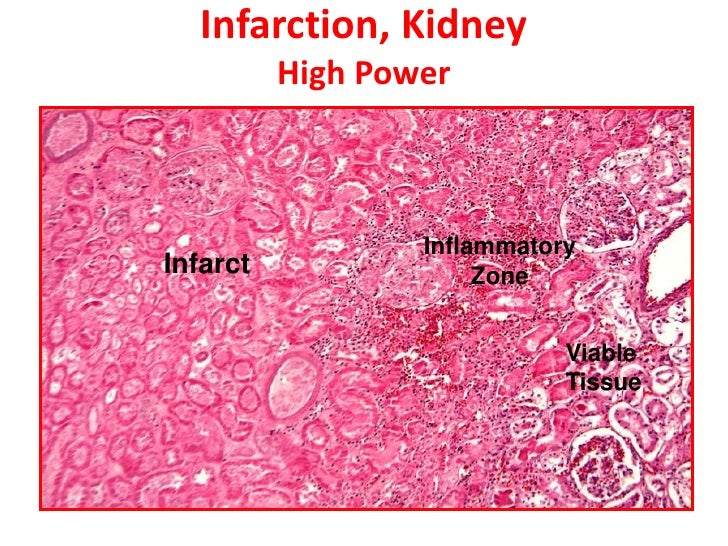 Infarction, Kidney
High Power

Infarct

Inflammatory Zone

Viable Tissue